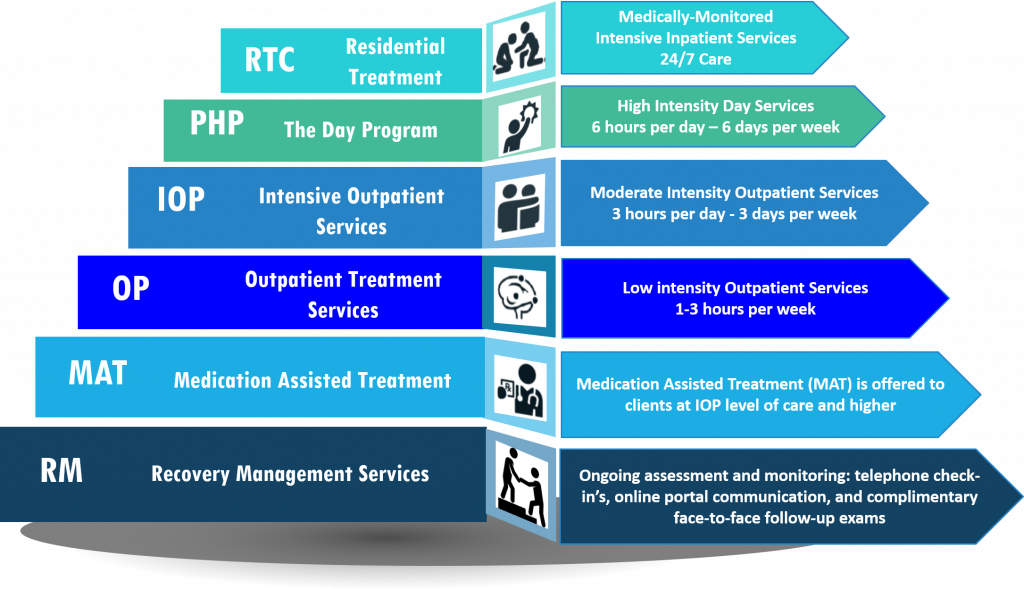 RTC Residential Treatment

Medically-Monitored Intensive Inpatient Services 24/7 Care

PHP The Day Program

High Intensity Day Services 6 hours per day – 6 days per week

IOP Intensive Outpatient Services

Moderate Intensity Outpatient Services 3 hours per day - 3 days per week

OP Outpatient Treatment Services

Low intensity Outpatient Services 1-3 hours per week

MAT Medication Assisted Treatment

Medication Assisted Treatment (MAT) is offered to clients at IOP level of care and higher

RM Recovery Management Services

Ongoing assessment and monitoring: telephone check-in's, online portal communication, and complimentary face-to-face follow-up exams